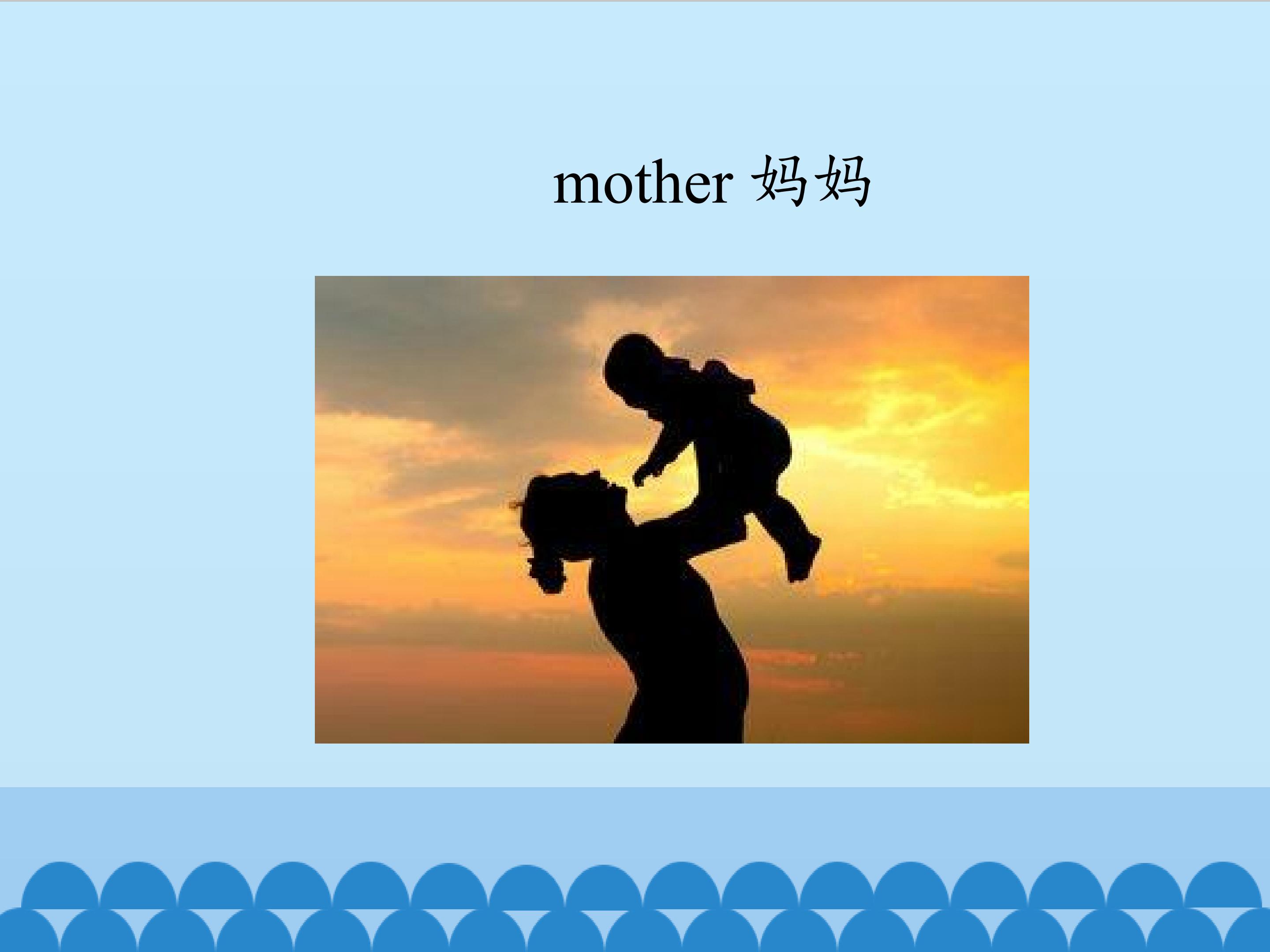 mother 妈妈